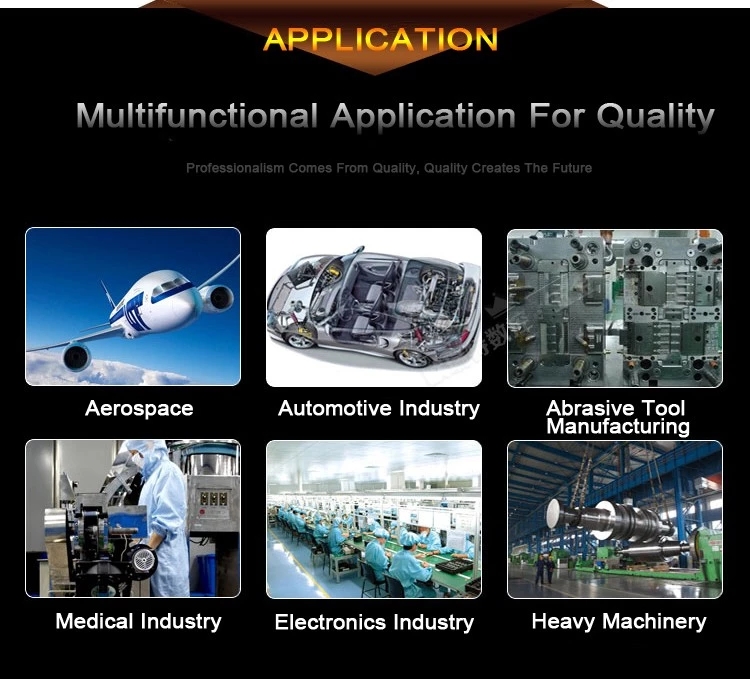 APPLICATION

Multifunctional Application For Quality

Professionalism Comes From Quality, Quality Creates The Future

Aerospace

Automotive Industry

Abrasive Tool Manufacturing

Medical Industry

Electronics Industry

Heavy Machinery